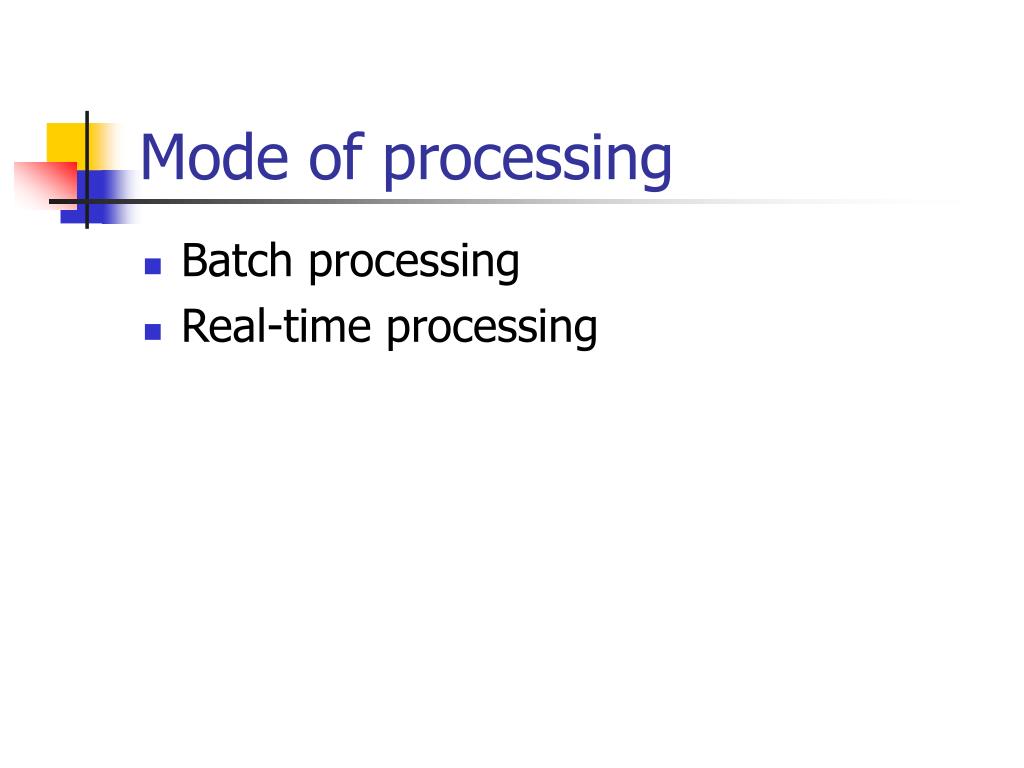 Mode of processing

- Batch processing
- Real-time processing